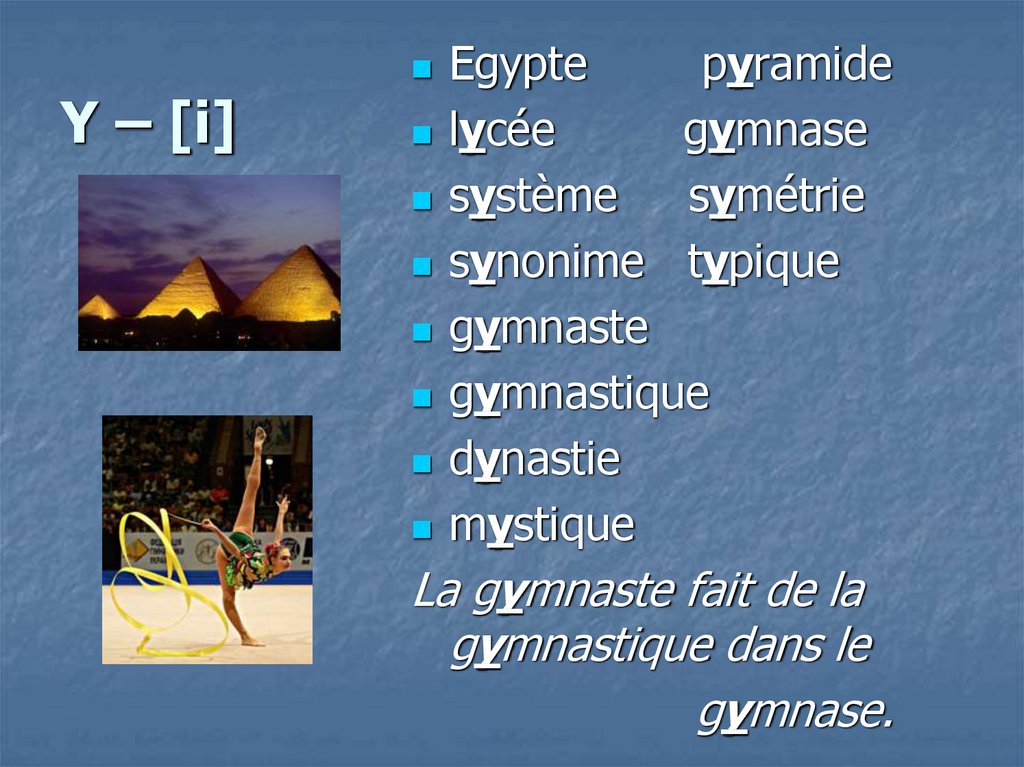 Y – [i]

- Egypte pyramide
- lycée gymnase
- système symétrie
- synonime typique
- gymnaste
- gymnastique
- dynastie
- mystique

La gymnaste fait de la gymnastique dans le gymnase.